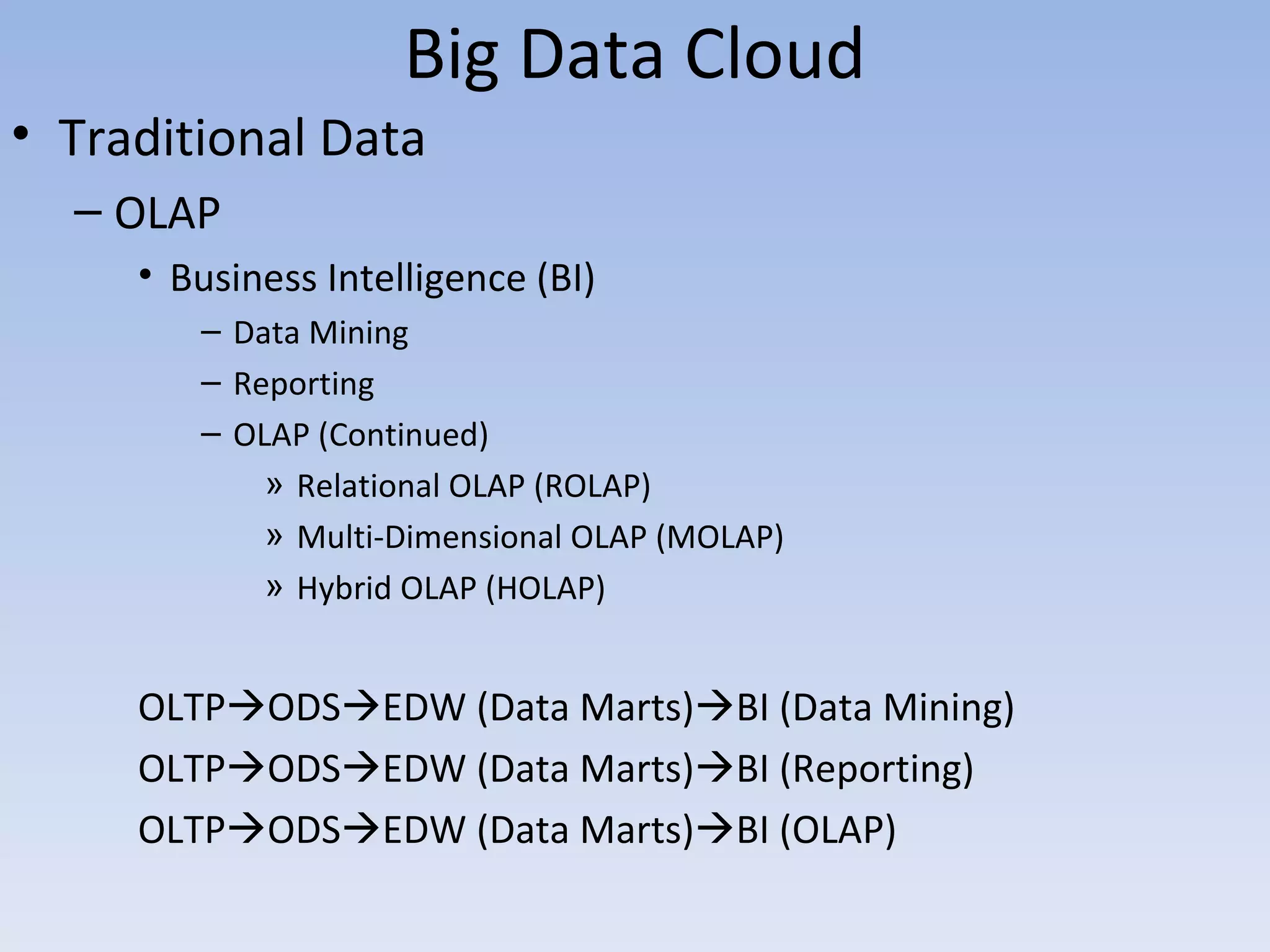 Big Data Cloud

• Traditional Data

– OLAP

• Business Intelligence (BI)

– Data Mining

– Reporting

– OLAP (Continued)

» Relational OLAP (ROLAP)

» Multi-Dimensional OLAP (MOLAP)

» Hybrid OLAP (HOLAP)

OLTP→ODS→EDW (Data Marts)→BI (Data Mining)

OLTP→ODS→EDW (Data Marts)→BI (Reporting)

OLTP→ODS→EDW (Data Marts)→BI (OLAP)